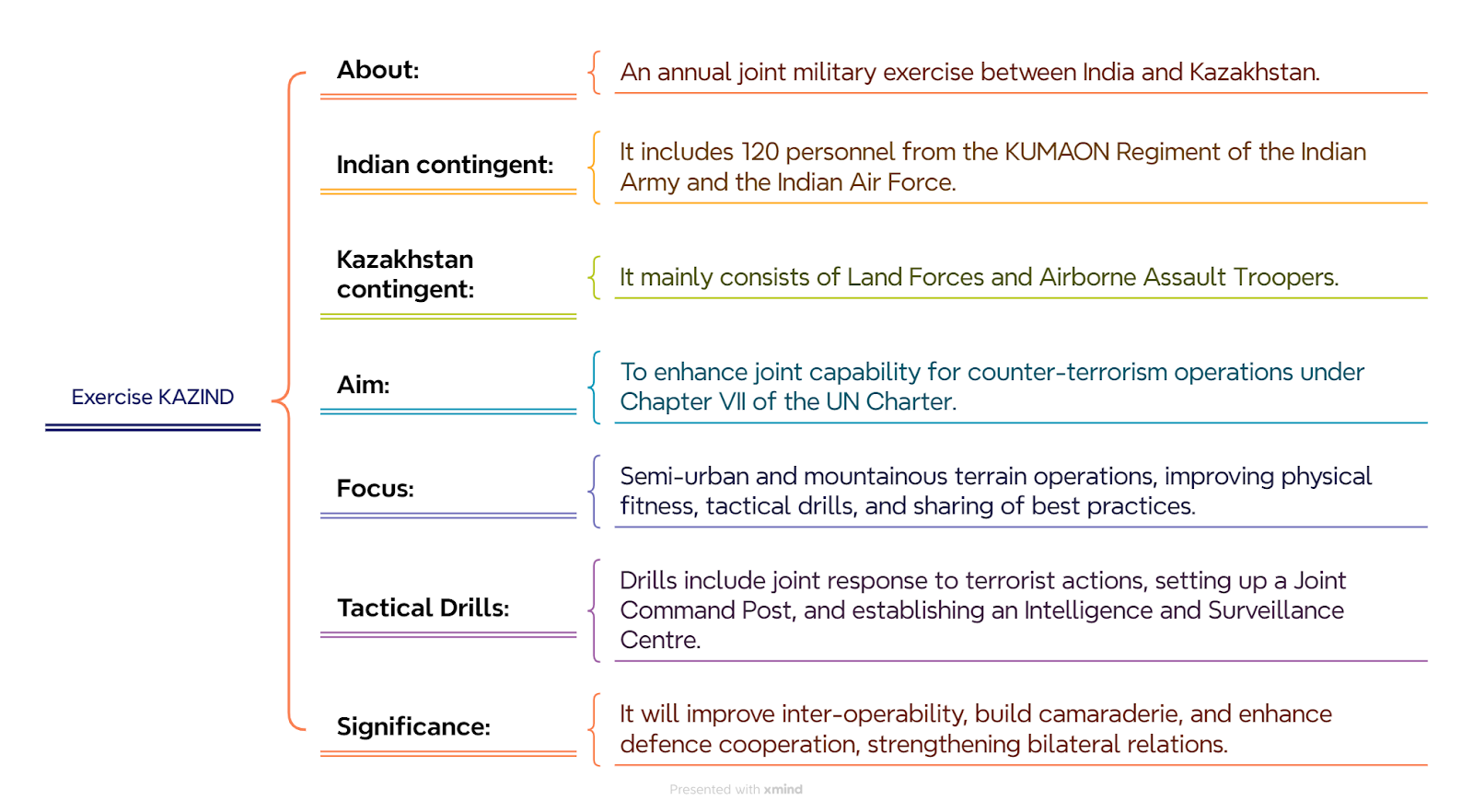 Exercise KAZIND

About:
An annual joint military exercise between India and Kazakhstan.

Indian contingent:
It includes 120 personnel from the KUMAON Regiment of the Indian Army and the Indian Air Force.

Kazakhstan contingent:
It mainly consists of Land Forces and Airborne Assault Troopers.

Aim:
To enhance joint capability for counter-terrorism operations under Chapter VII of the UN Charter.

Focus:
Semi-urban and mountainous terrain operations, improving physical fitness, tactical drills, and sharing of best practices.

Tactical Drills:
Drills include joint response to terrorist actions, setting up a Joint Command Post, and establishing an Intelligence and Surveillance Centre.

Significance:
It will improve inter-operability, build camaraderie, and enhance defence cooperation, strengthening bilateral relations.

Presented with xmind